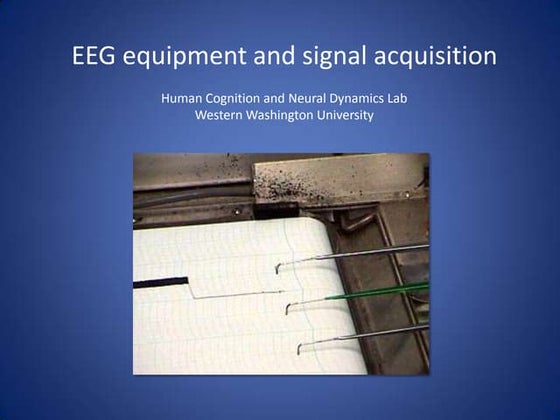 EEG equipment and signal acquisition

Human Cognition and Neural Dynamics Lab
Western Washington University